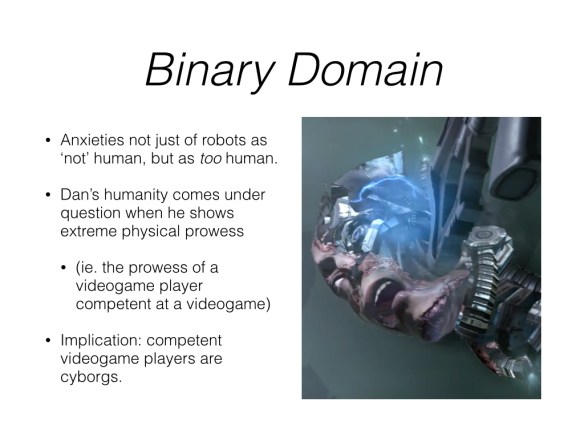 Binary Domain

• Anxieties not just of robots as 'not' human, but as too human.

• Dan's humanity comes under question when he shows extreme physical prowess

• (ie. the prowess of a videogame player competent at a videogame)

• Implication: competent videogame players are cyborgs.